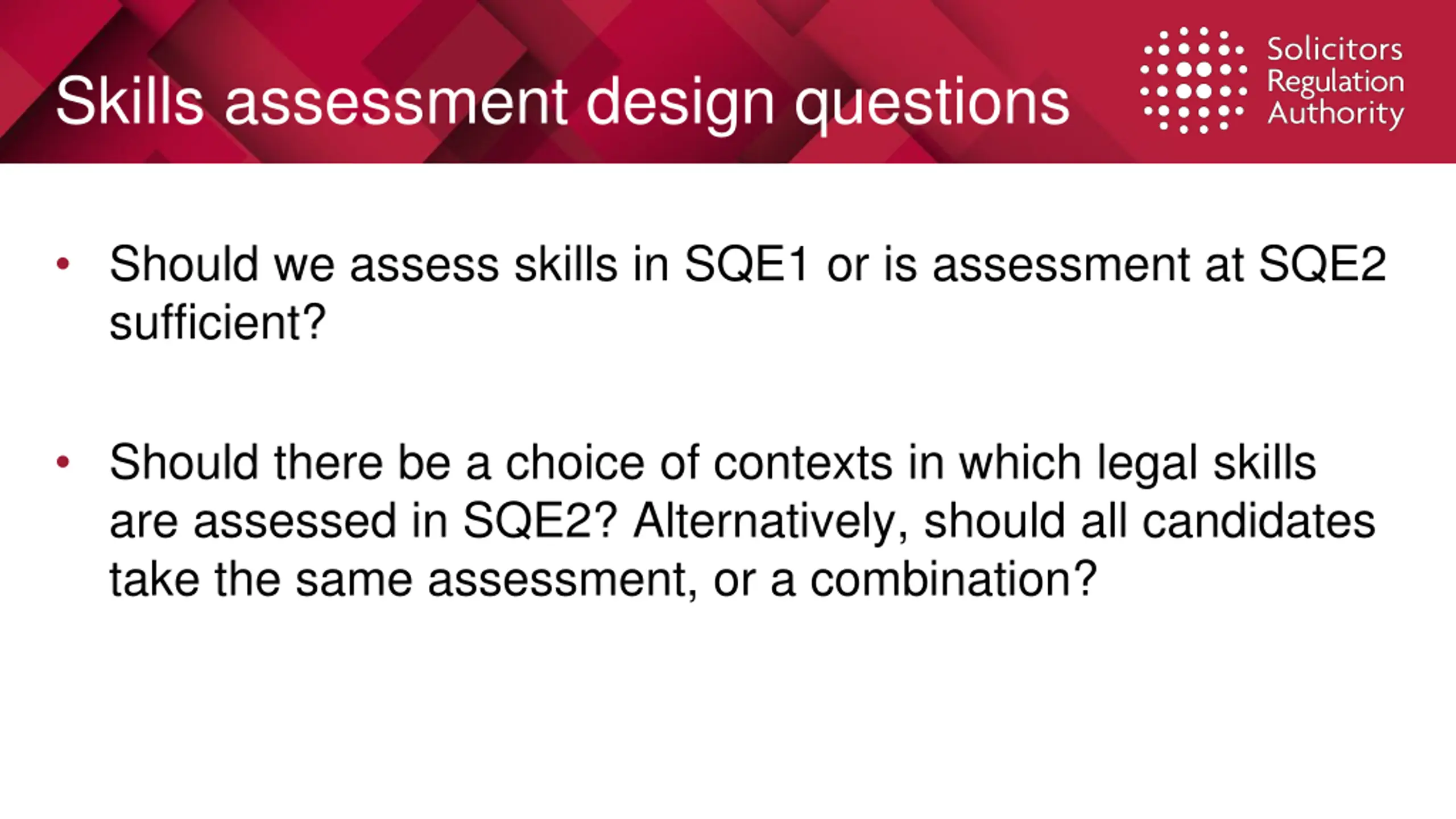 Skills assessment design questions

Solicitors Regulation Authority

• Should we assess skills in SQE1 or is assessment at SQE2 sufficient?

• Should there be a choice of contexts in which legal skills are assessed in SQE2? Alternatively, should all candidates take the same assessment, or a combination?